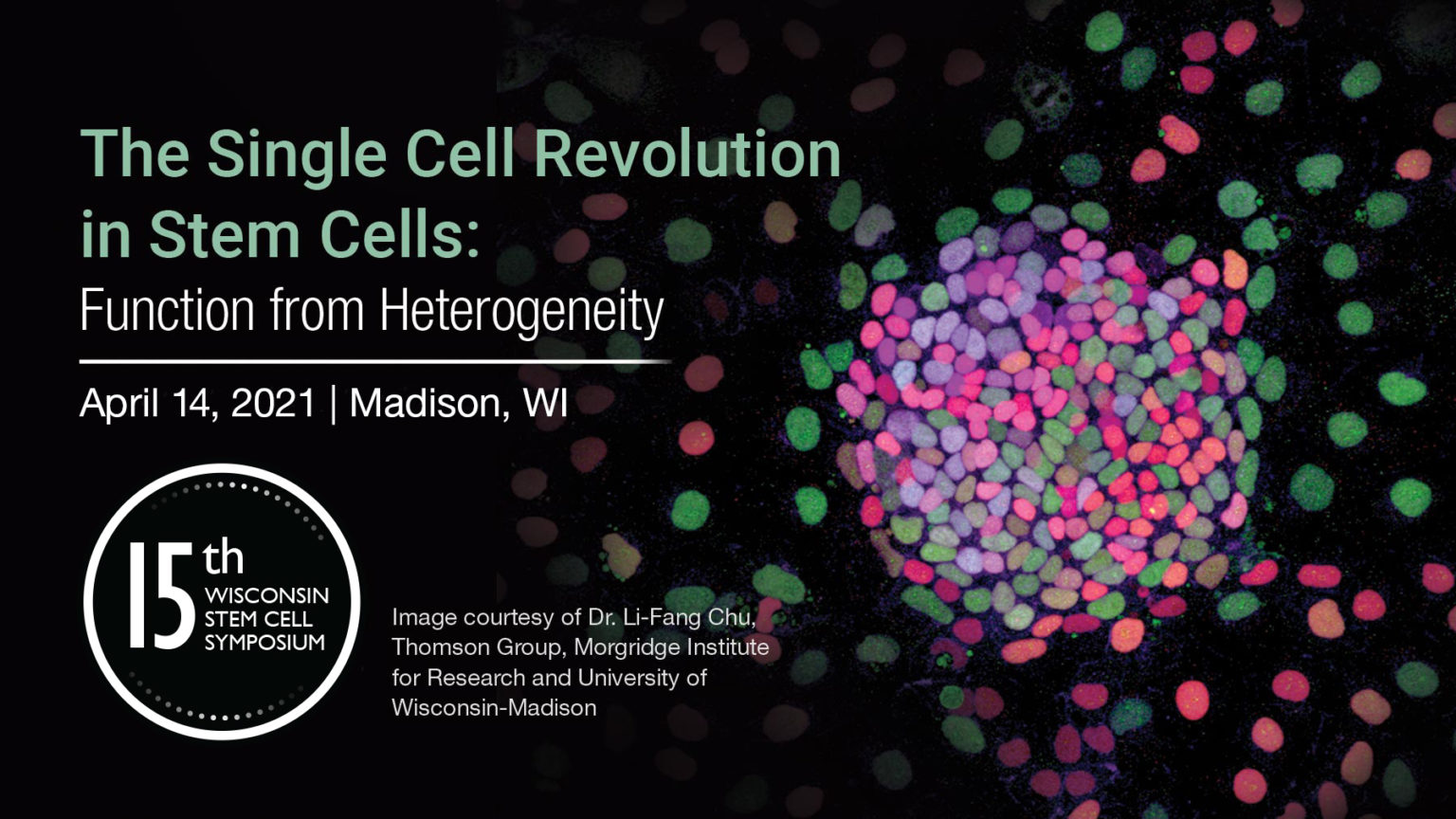 The Single Cell Revolution in Stem Cells:
Function from Heterogeneity

April 14, 2021 | Madison, WI

15th
WISCONSIN
STEM CELL
SYMPOSIUM

Image courtesy of Dr. Li-Fang Chu, Thomson Group, Morgridge Institute for Research and University of Wisconsin-Madison